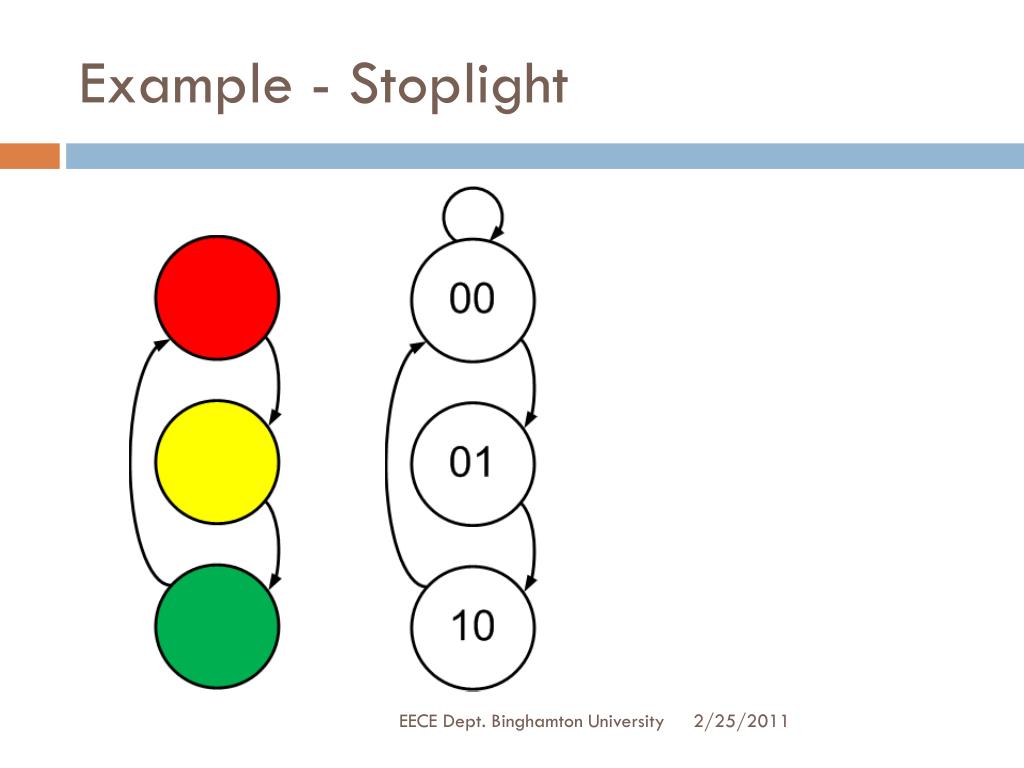 Example - Stoplight

00

01

10

EECE Dept. Binghamton University 2/25/2011